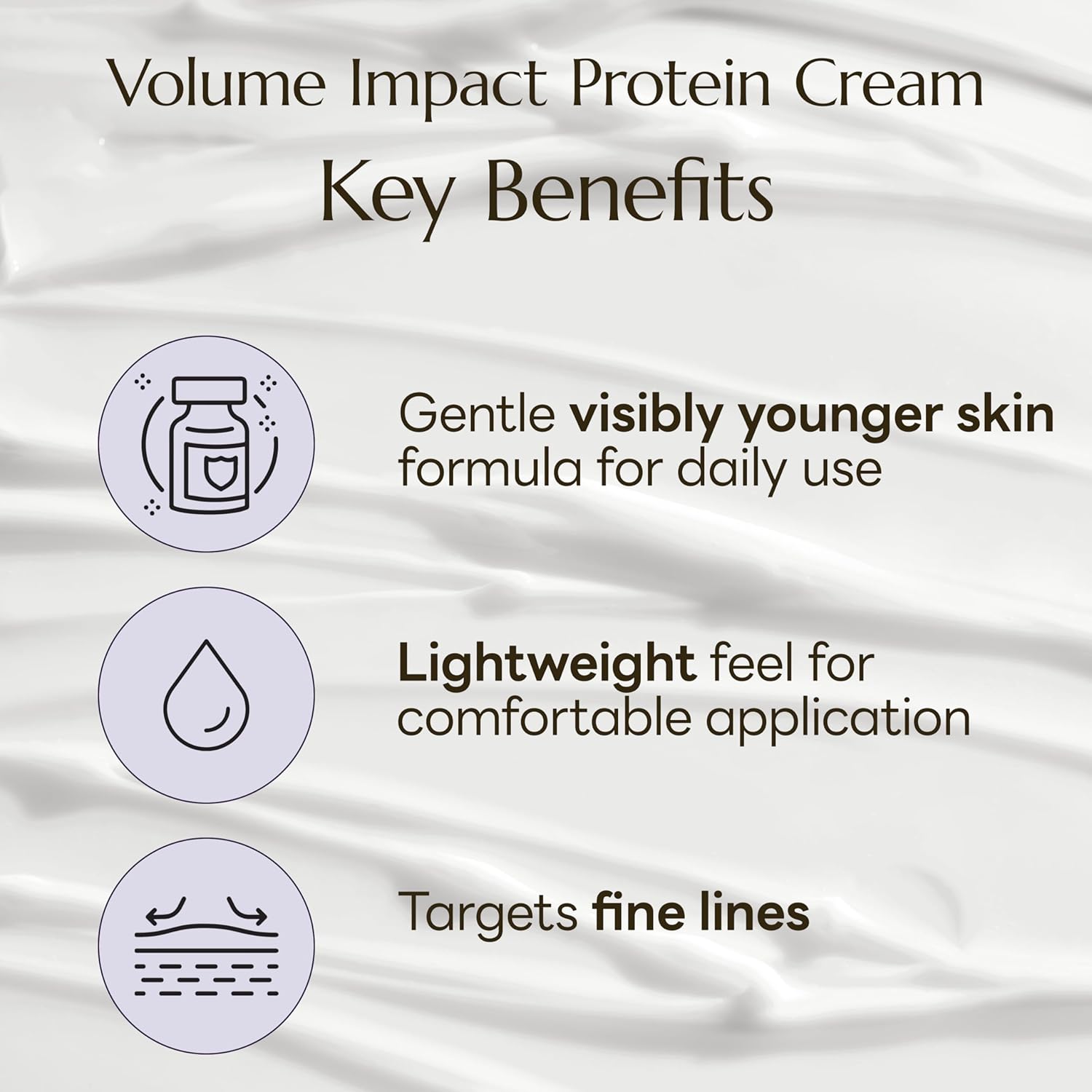 Volume Impact Protein Cream
Key Benefits

Gentle visibly younger skin formula for daily use

Lightweight feel for comfortable application

Targets fine lines